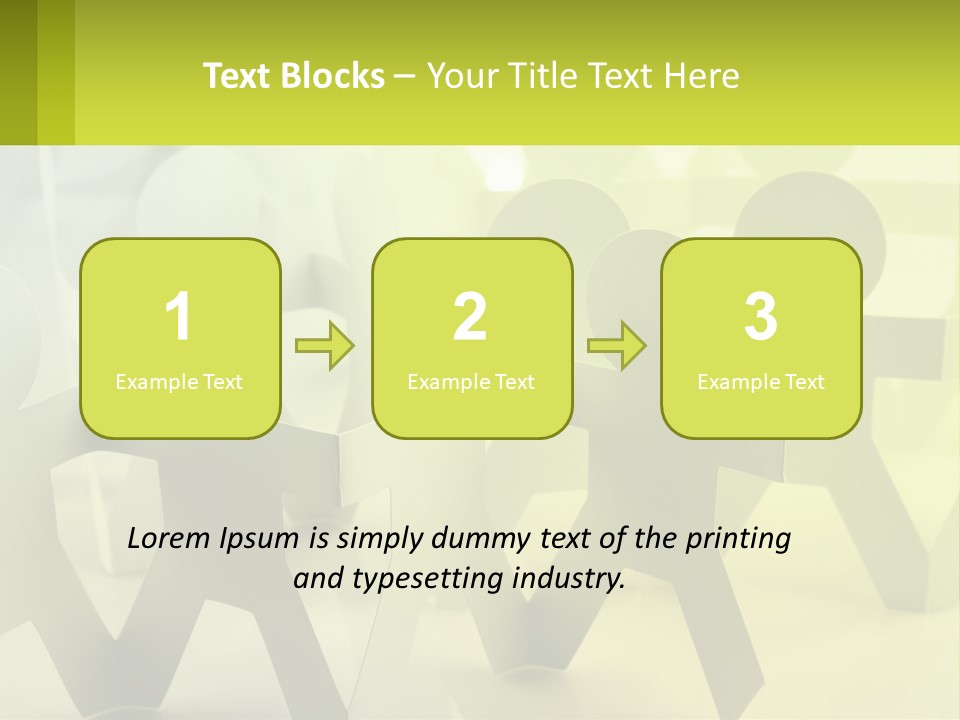 Text Blocks – Your Title Text Here

1
Example Text

2
Example Text

3
Example Text

Lorem Ipsum is simply dummy text of the printing and typesetting industry.